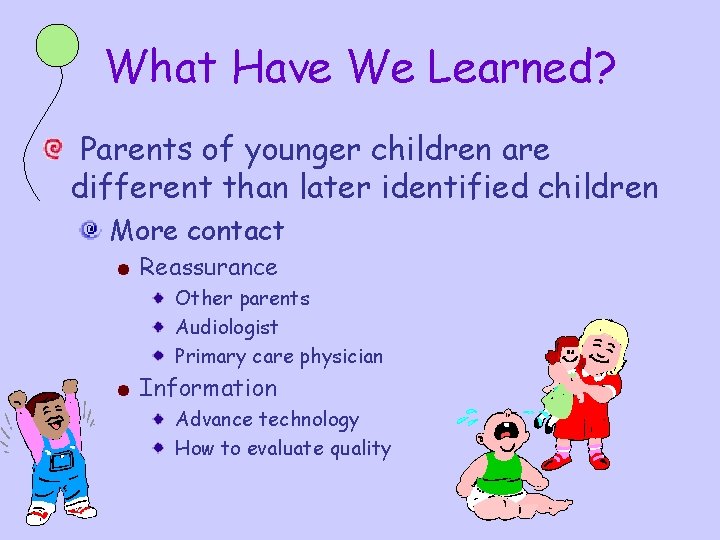 What Have We Learned?

Parents of younger children are different than later identified children

More contact

Reassurance

Other parents

Audiologist

Primary care physician

Information

Advance technology

How to evaluate quality